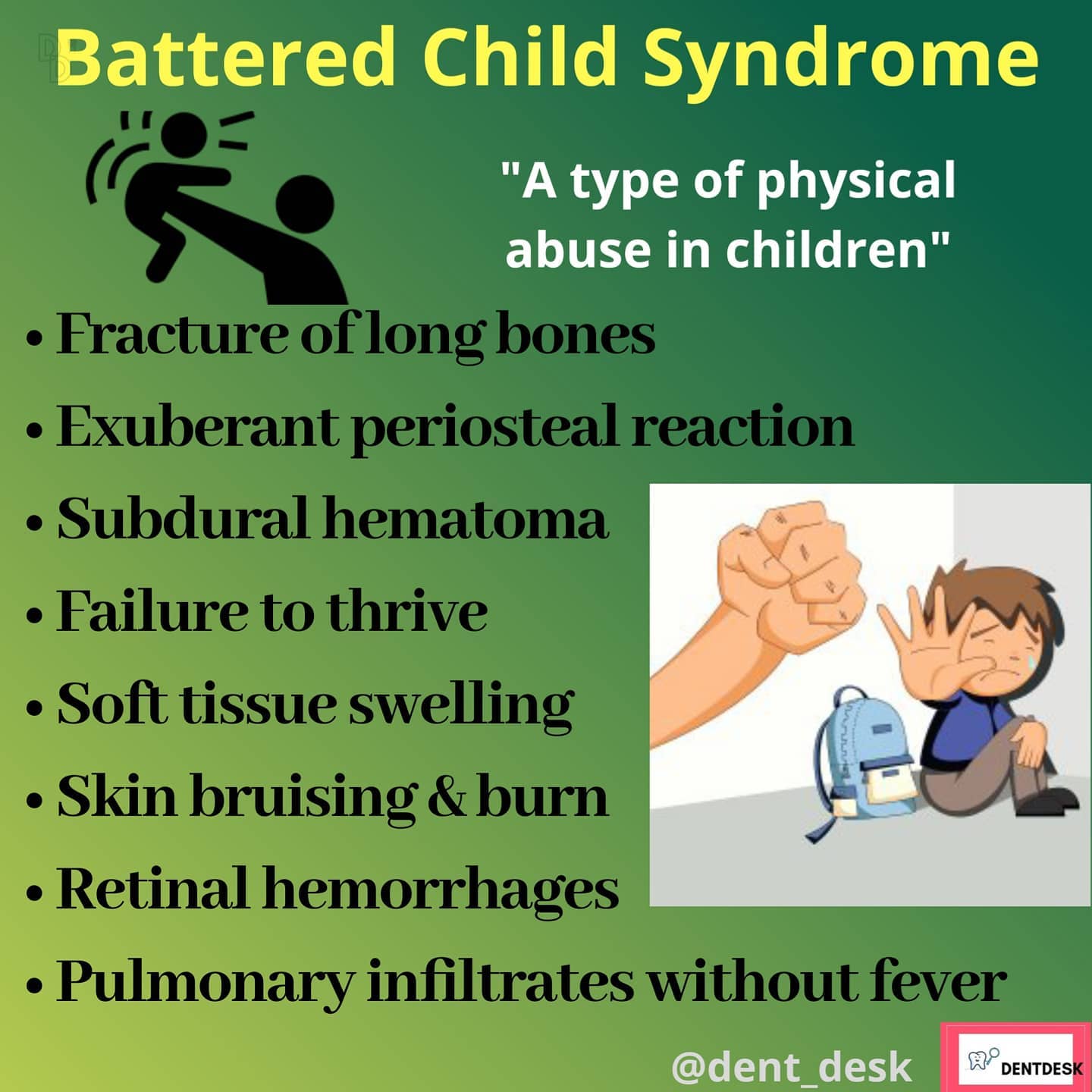 Battered Child Syndrome

"A type of physical abuse in children"

• Fracture of long bones
• Exuberant periosteal reaction
• Subdural hematoma
• Failure to thrive
• Soft tissue swelling
• Skin bruising & burn
• Retinal hemorrhages
• Pulmonary infiltrates without fever

@dent_desk

DENTDESK